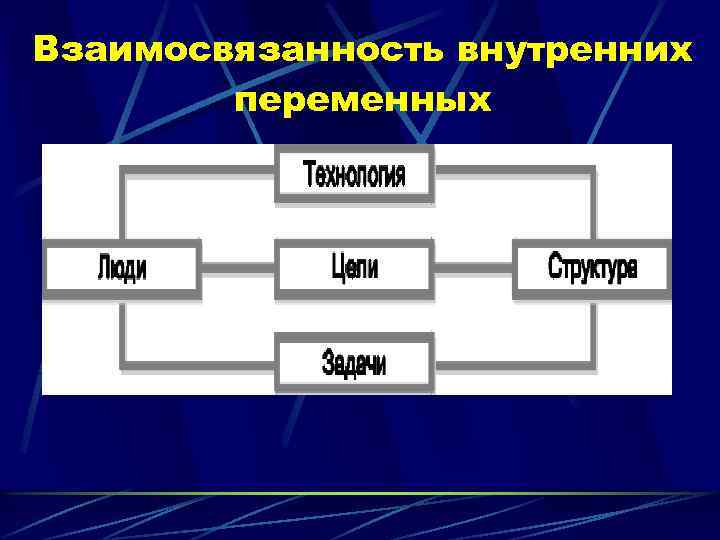 Взаимосвязанность внутренних переменных

Технология

Люди

Цели

Структура

Задачи